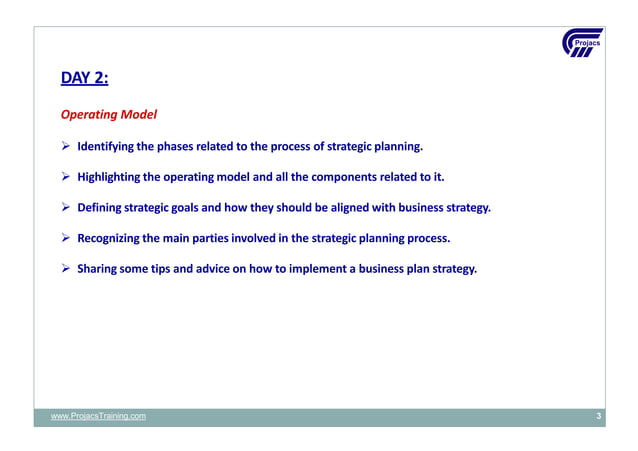 Projacs

DAY 2:

Operating Model

➢ Identifying the phases related to the process of strategic planning.

➢ Highlighting the operating model and all the components related to it.

➢ Defining strategic goals and how they should be aligned with business strategy.

➢ Recognizing the main parties involved in the strategic planning process.

➢ Sharing some tips and advice on how to implement a business plan strategy.

www.ProjacsTraining.com

3